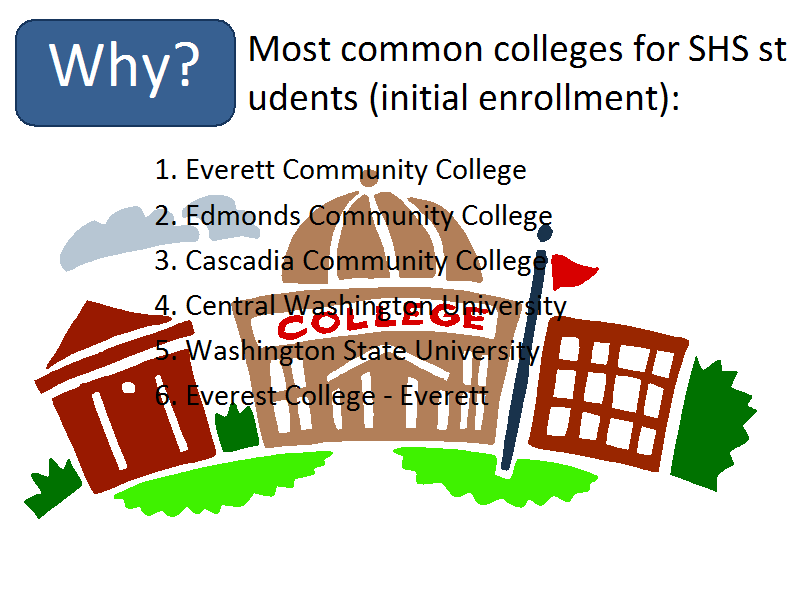 Why?

Most common colleges for SHS students (initial enrollment):

1. Everett Community College
2. Edmonds Community College
3. Cascadia Community College
4. Central Washington University
5. Washington State University
6. Everest College - Everett

COLLEGE